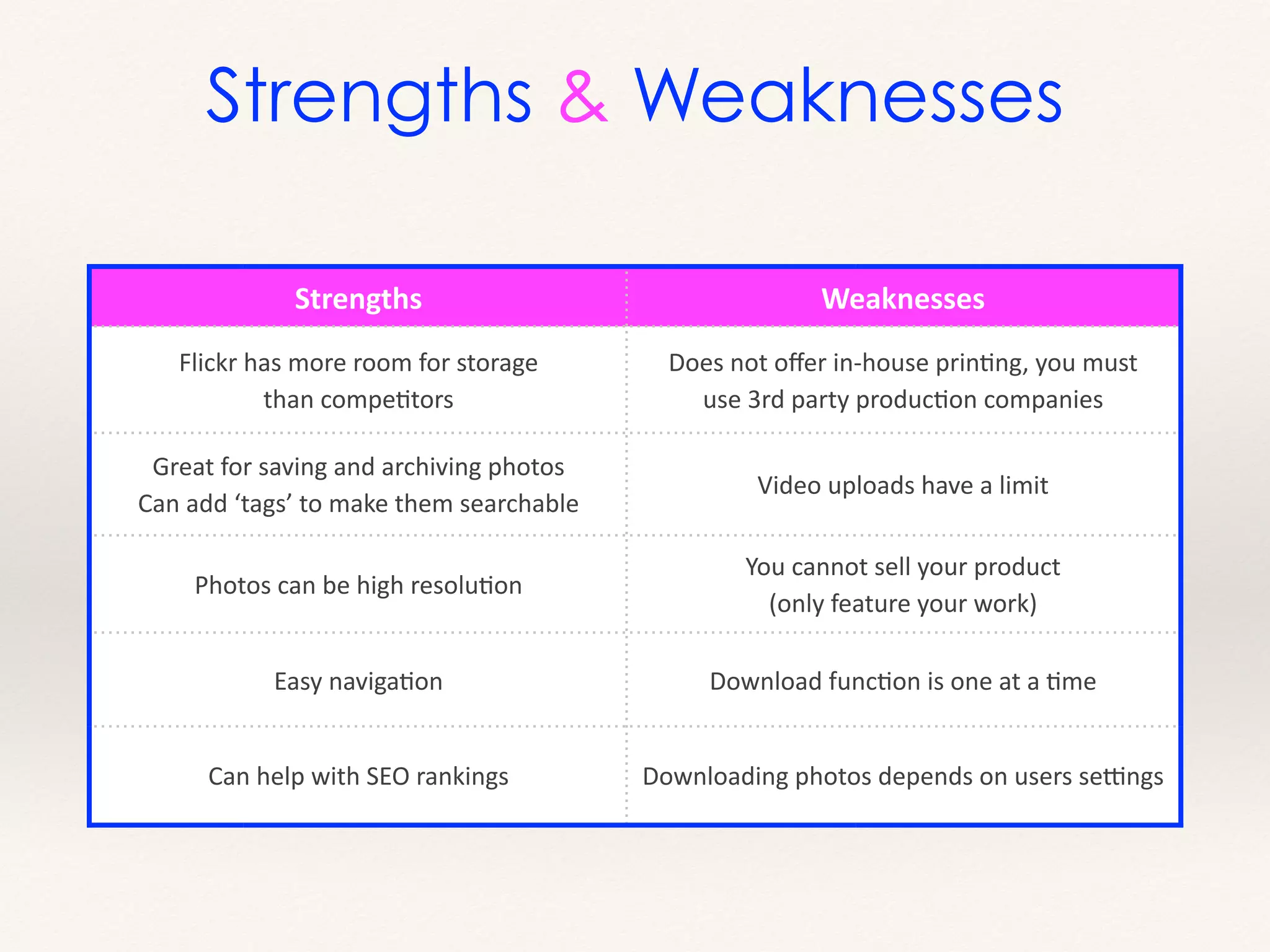 Strengths & Weaknesses

| Strengths | Weaknesses |
|---|---|
| Flickr has more room for storage than competitors | Does not offer in-house printing, you must use 3rd party production companies |
| Great for saving and archiving photos Can add ‘tags’ to make them searchable | Video uploads have a limit |
| Photos can be high resolution | You cannot sell your product (only feature your work) |
| Easy navigation | Download function is one at a time |
| Can help with SEO rankings | Downloading photos depends on users settings |